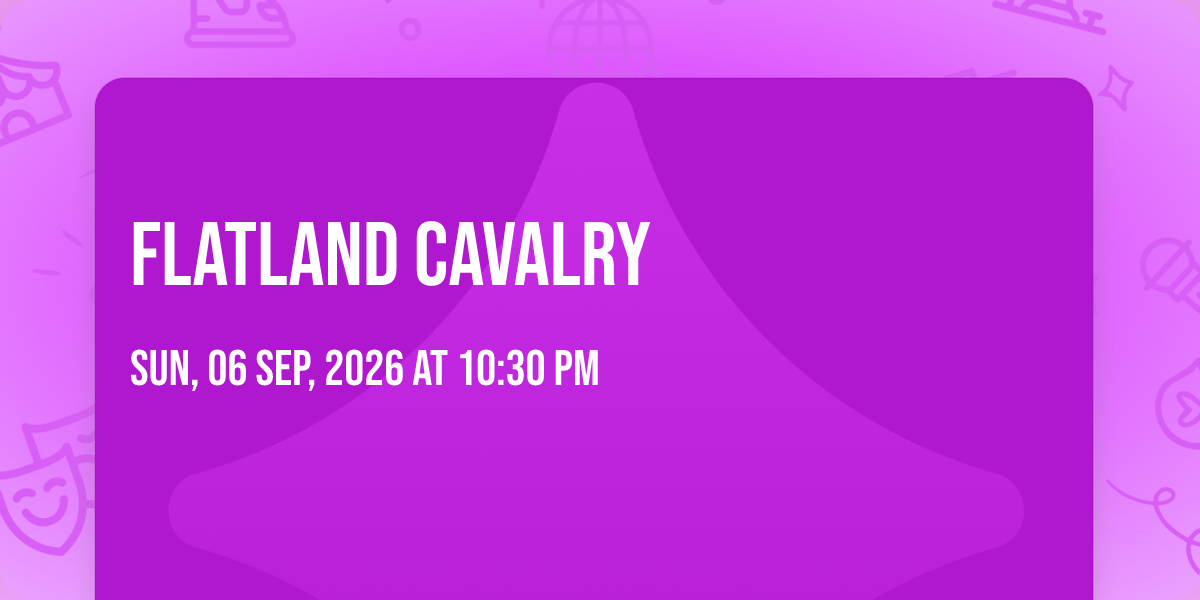 FLATLAND CAVALRY

SUN, 06 SEP, 2026 AT 10:30 PM